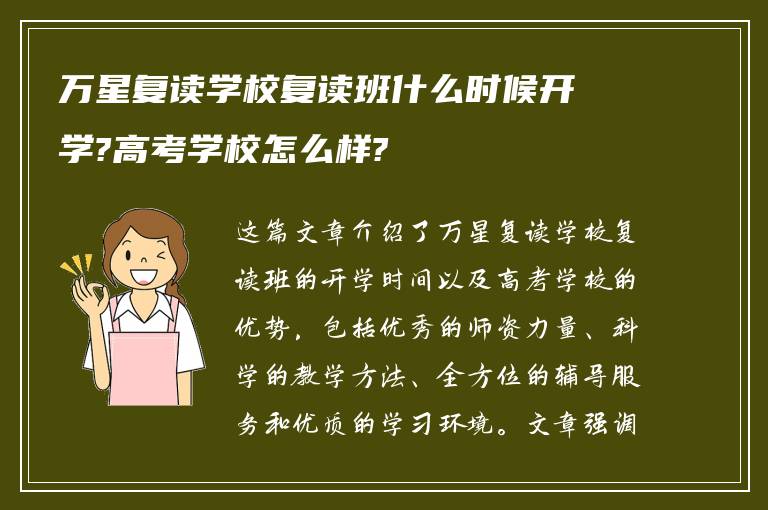 万星复读学校复读班什么时候开学?高考学校怎么样?

这篇文章介绍了万星复读学校复读班的开学时间以及高考学校的优势，包括优秀的师资力量、科学的教学方法、全方位的辅导服务和优质的学习环境。文章强调